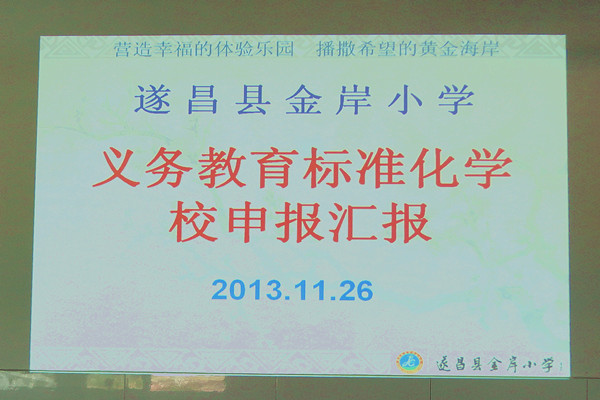 营造幸福的体验乐园　播撒希望的黄金海岸

遂昌县金岸小学

义务教育标准化学校申报汇报

2013.11.26

遂昌县金岸小学